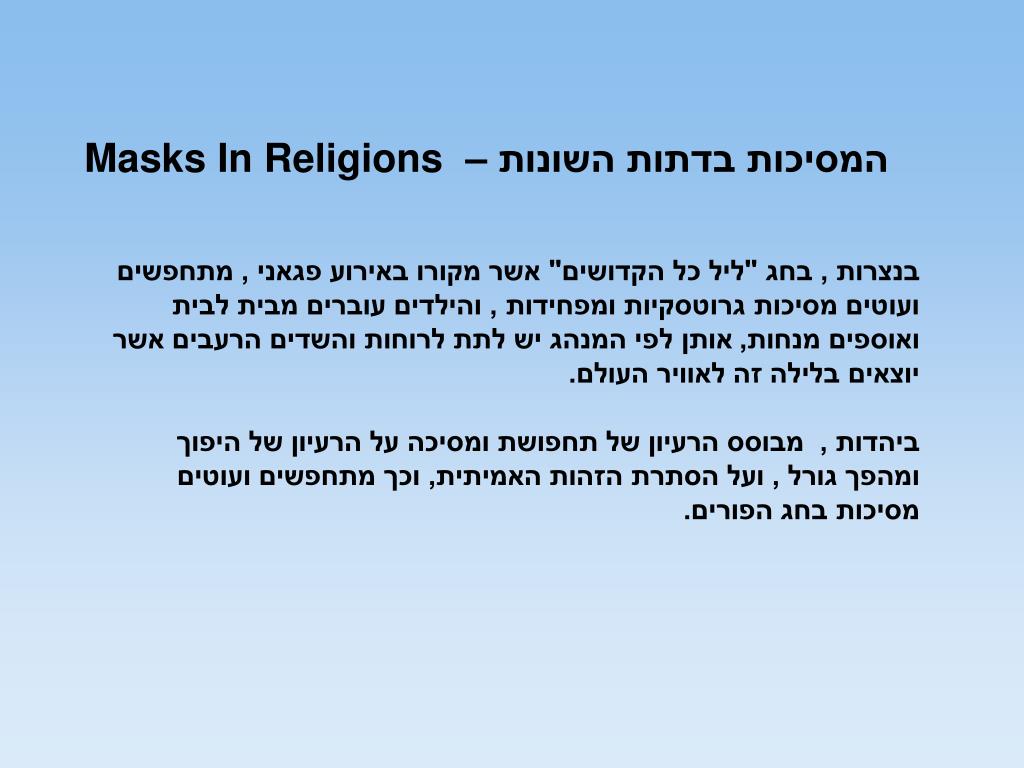 המסיכות בדתות השונות – Masks In Religions

בנצרות , בחג "ליל כל הקדושים" אשר מקורו באירוע פגאני , מתחפשים ועוטים מסיכות גרוטסקיות ומפחידות , והילדים עוברים מבית לבית ואוספים מנחות, אותן לפי המנהג יש לתת לרוחות והשדים הרעבים אשר יוצאים בלילה זה לאוויר העולם.

ביהדות , מבוסס הרעיון של תחפושת ומסיכה על הרעיון של היפוך ומהפך גורל , ועל הסתרת הזהות האמיתית, וכך מתחפשים ועוטים מסיכות בחג הפורים.